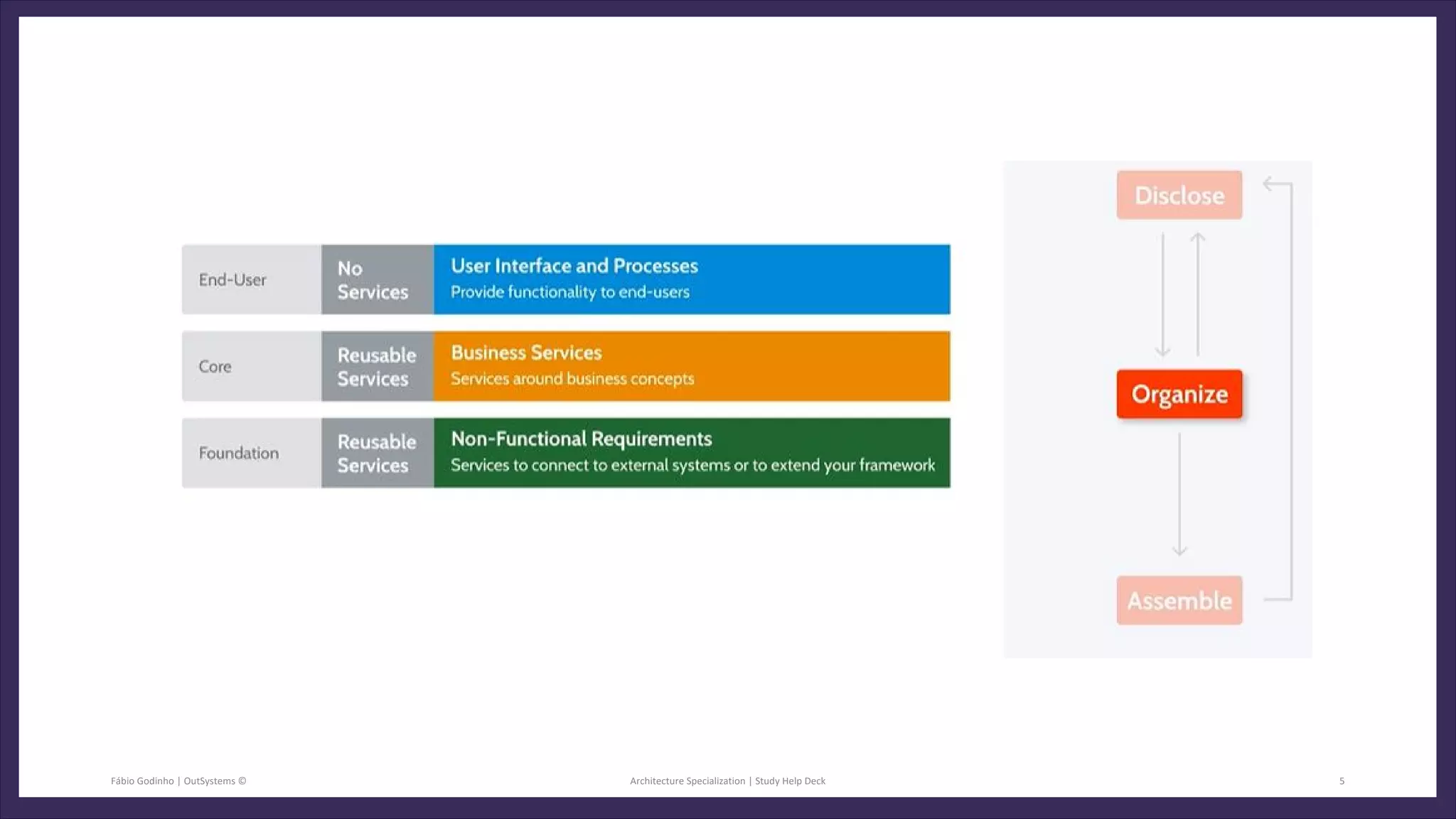 End-User

No Services

User Interface and Processes
Provide functionality to end-users

Core

Reusable Services

Business Services
Services around business concepts

Foundation

Reusable Services

Non-Functional Requirements
Services to connect to external systems or to extend your framework

Disclose

Organize

Assemble

Fábio Godinho | OutSystems ©

Architecture Specialization | Study Help Deck

5